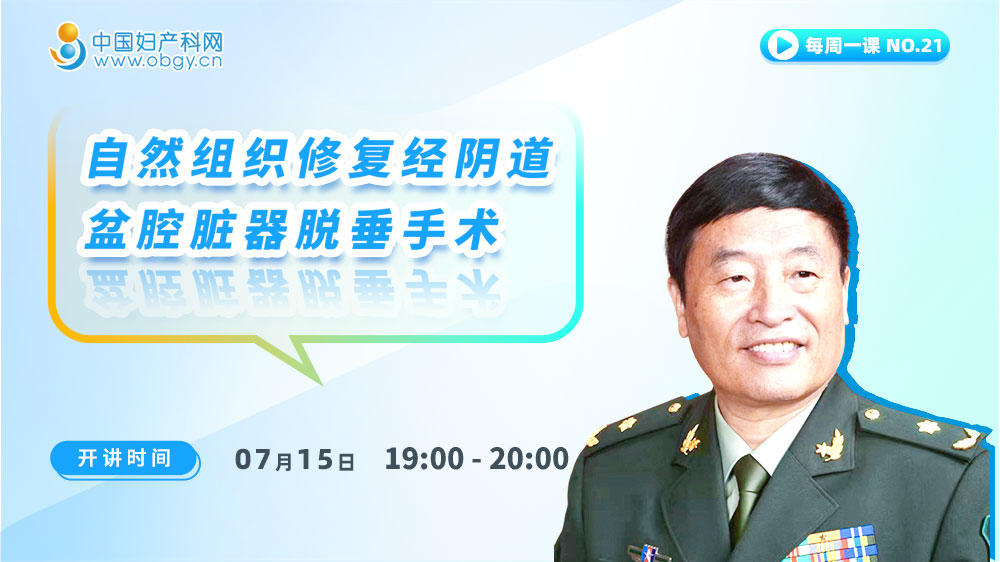 中国妇产科网
www.obgy.cn

每周一课 NO.21

自然组织修复经阴道
盆腔脏器脱垂手术

开讲时间

07月15日 19:00 - 20:00